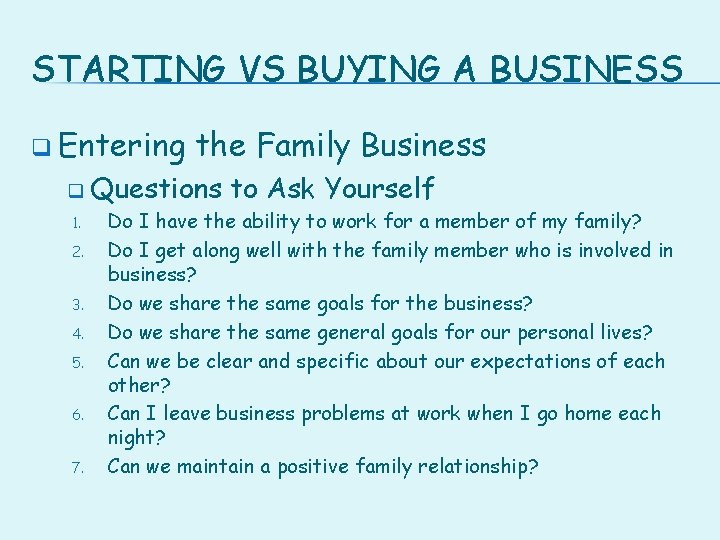 STARTING VS BUYING A BUSINESS

Entering the Family Business

Questions to Ask Yourself

1. Do I have the ability to work for a member of my family?
2. Do I get along well with the family member who is involved in business?
3. Do we share the same goals for the business?
4. Do we share the same general goals for our personal lives?
5. Can we be clear and specific about our expectations of each other?
6. Can I leave business problems at work when I go home each night?
7. Can we maintain a positive family relationship?